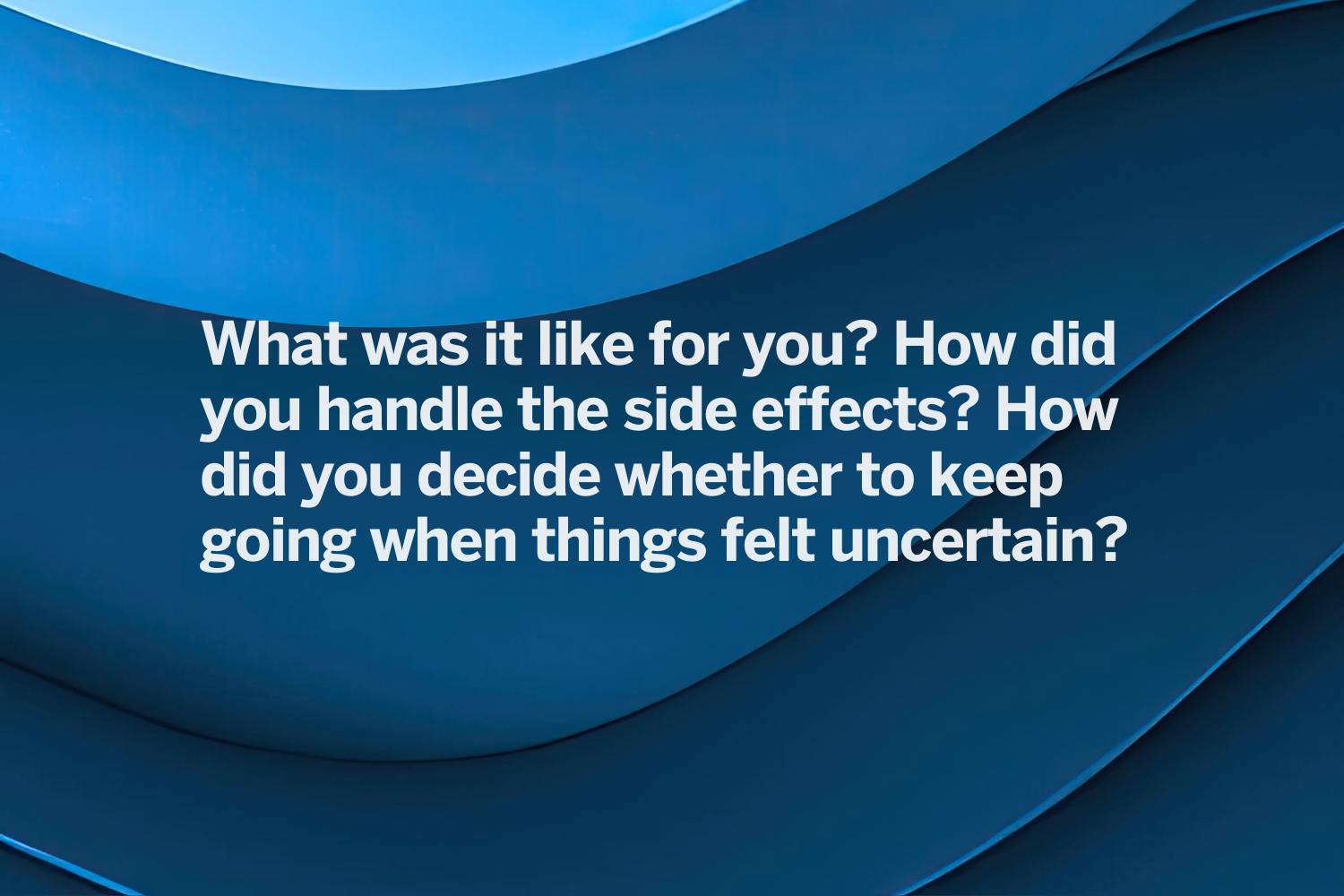 What was it like for you? How did you handle the side effects? How did you decide whether to keep going when things felt uncertain?